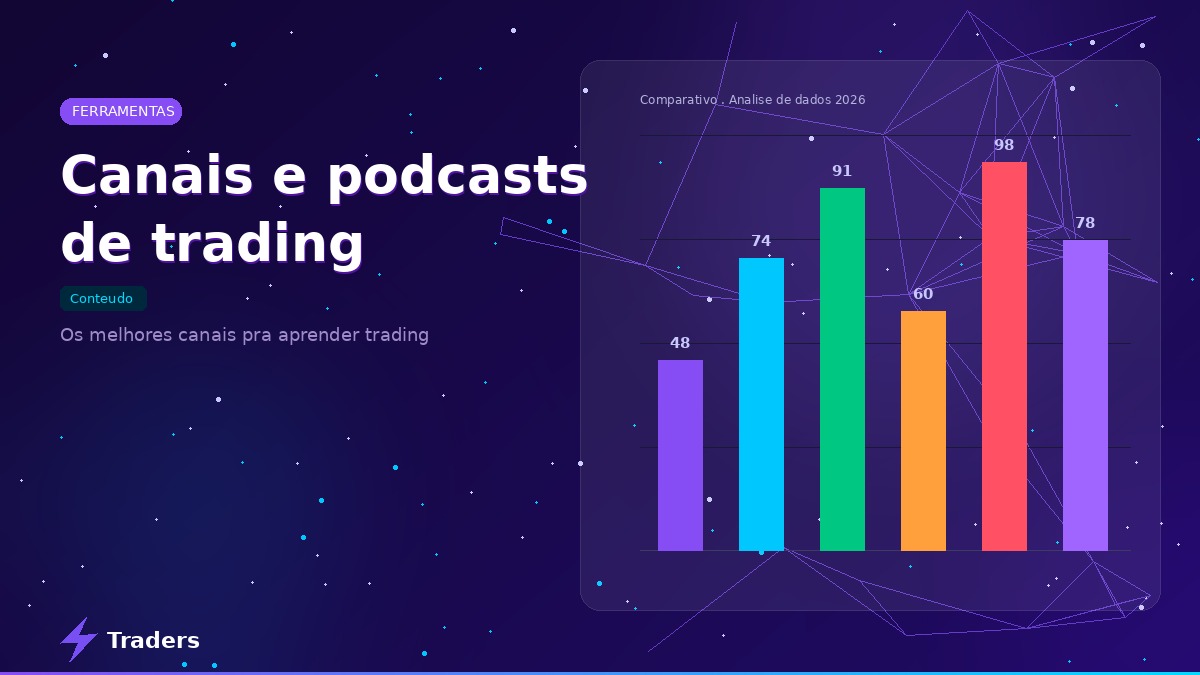 FERRAMENTAS

Canais e podcasts de trading

Conteudo

Os melhores canais pra aprender trading

Comparativo . Analise de dados 2026

48
74
91
60
98
78

Traders